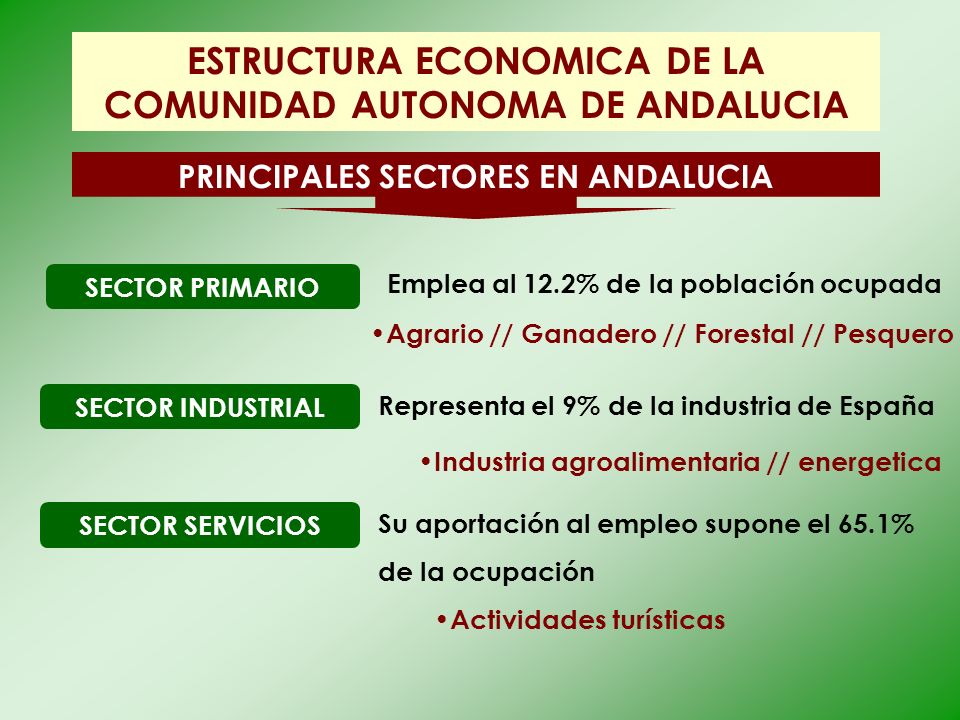 ESTRUCTURA ECONOMICA DE LA COMUNIDAD AUTONOMA DE ANDALUCIA

PRINCIPALES SECTORES EN ANDALUCIA

SECTOR PRIMARIO

Emplea al 12.2% de la población ocupada

•Agrario // Ganadero // Forestal // Pesquero

SECTOR INDUSTRIAL

Representa el 9% de la industria de España

•Industria agroalimentaria // energetica

SECTOR SERVICIOS

Su aportación al empleo supone el 65.1% de la ocupación

•Actividades turísticas